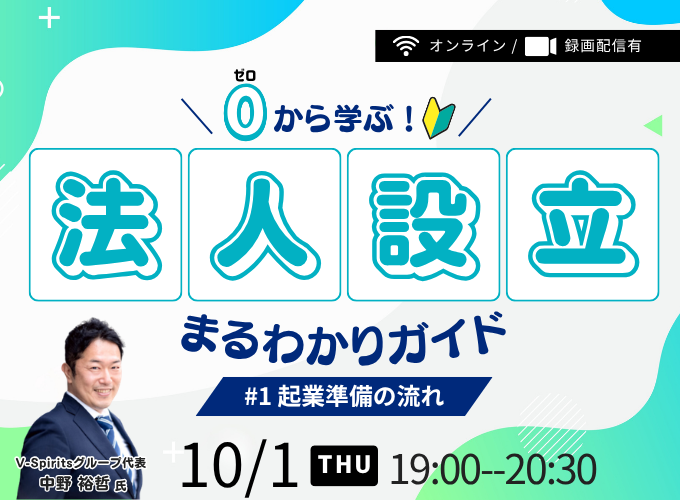 オンライン / 録画配信有

ゼロ
0から学ぶ！

法人設立

まるわかりガイド

#1 起業準備の流れ

V-Spiritsグループ代表
中野 裕哲 氏

10/1 THU 19:00--20:30